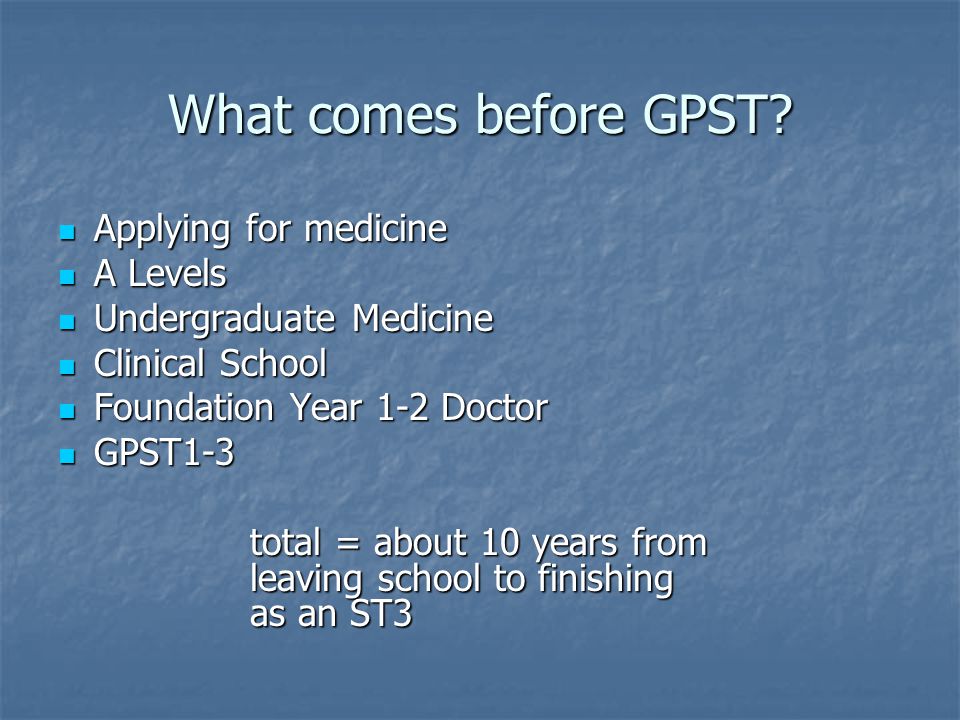 What comes before GPST?

- Applying for medicine
- A Levels
- Undergraduate Medicine
- Clinical School
- Foundation Year 1-2 Doctor
- GPST1-3

total = about 10 years from leaving school to finishing as an ST3